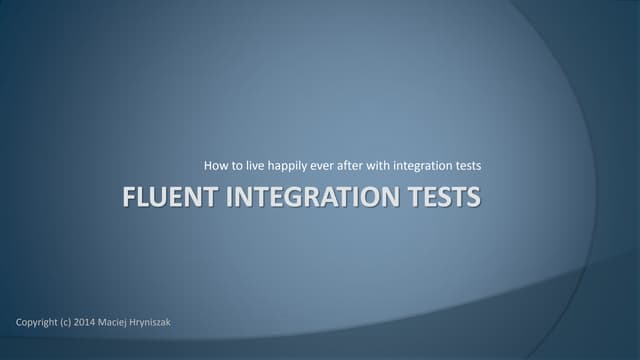 How to live happily ever after with integration tests

FLUENT INTEGRATION TESTS

Copyright (c) 2014 Maciej Hryniszak